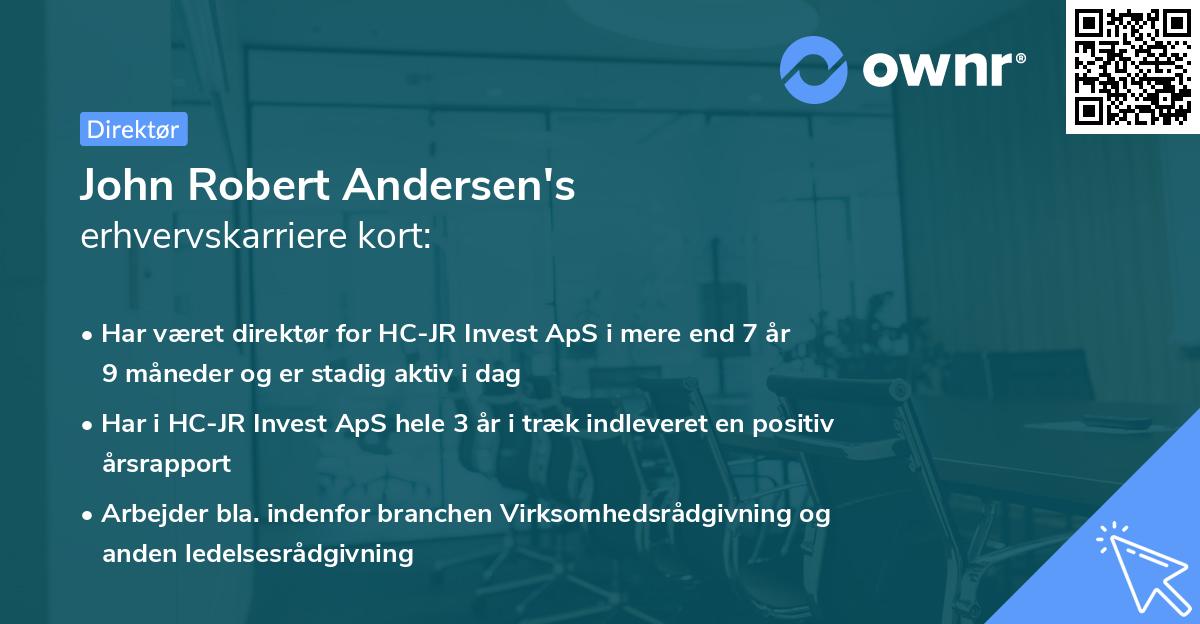 ownr®

Direktør

John Robert Andersen's
erhvervskarriere kort:

• Har været direktør for HC-JR Invest ApS i mere end 7 år 9 måneder og er stadig aktiv i dag

• Har i HC-JR Invest ApS hele 3 år i træk indleveret en positiv årsrapport

• Arbejder bla. indenfor branchen Virksomhedsrådgivning og anden ledelsesrådgivning